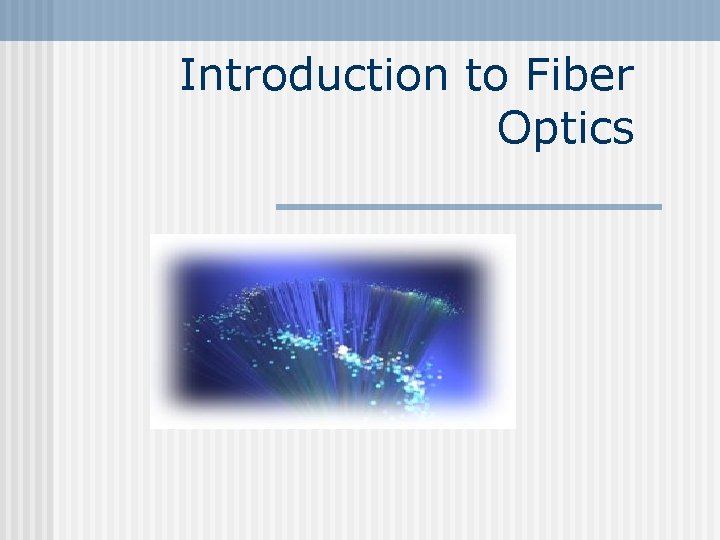 Introduction to Fiber Optics